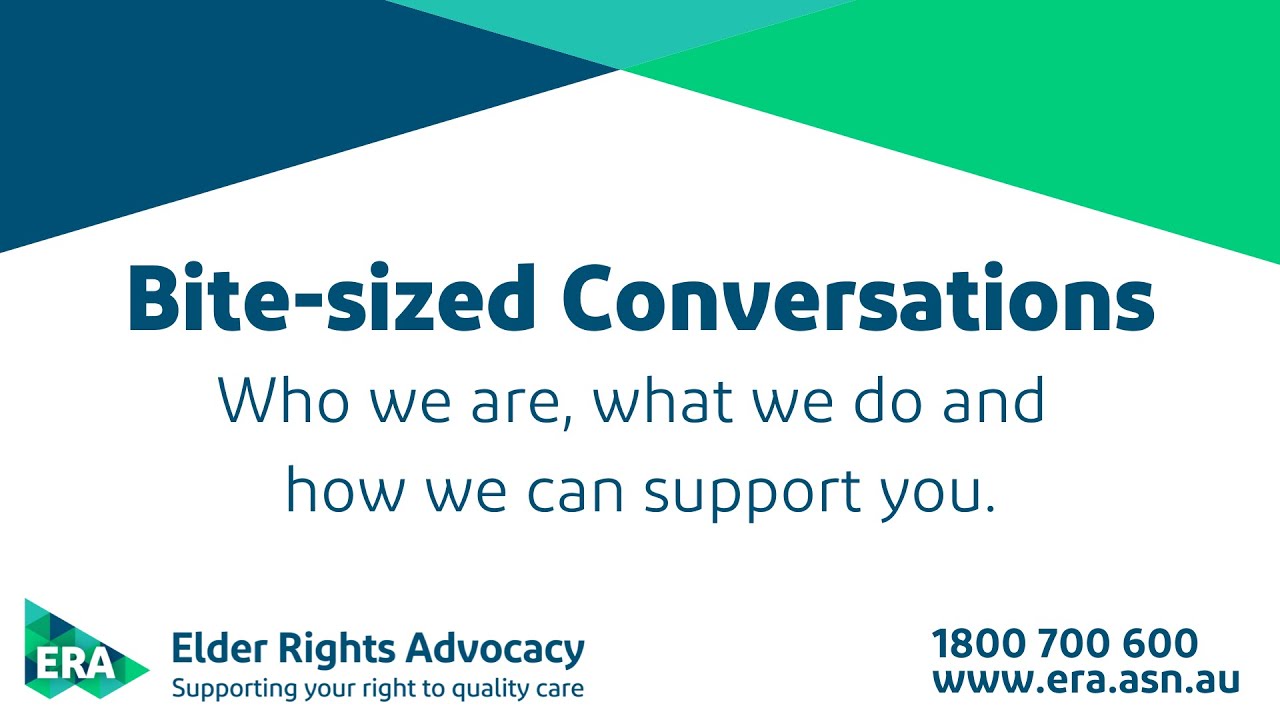 Bite-sized Conversations

Who we are, what we do and how we can support you.

ERA

Elder Rights Advocacy
Supporting your right to quality care

1800 700 600
www.era.asn.au